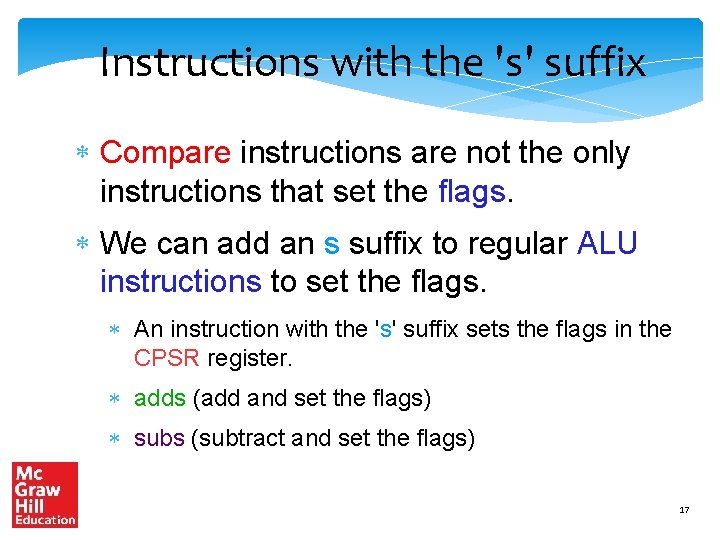 Instructions with the 's' suffix

* Compare instructions are not the only instructions that set the flags.

* We can add an s suffix to regular ALU instructions to set the flags.

* An instruction with the 's' suffix sets the flags in the CPSR register.

* adds (add and set the flags)

* subs (subtract and set the flags)

Mc Graw Hill Education

17